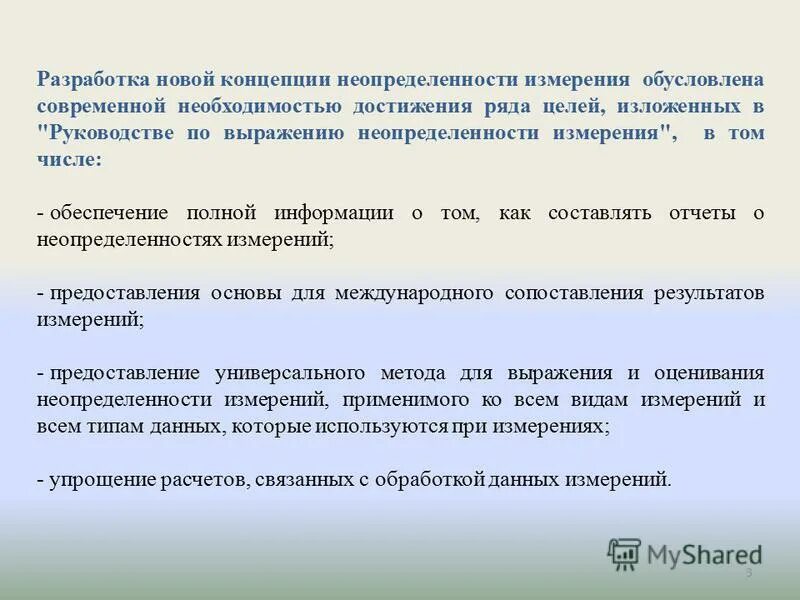 Разработка новой концепции неопределенности измерения обусловлена современной необходимостью достижения ряда целей, изложенных в "Руководстве по выражению неопределенности измерения", в том числе:

- обеспечение полной информации о том, как составлять отчеты о неопределенностях измерений;

- предоставления основы для международного сопоставления результатов измерений;

- предоставление универсального метода для выражения и оценивания неопределенности измерений, применимого ко всем видам измерений и всем типам данных, которые используются при измерениях;

- упрощение расчетов, связанных с обработкой данных измерений.

MyShared

3